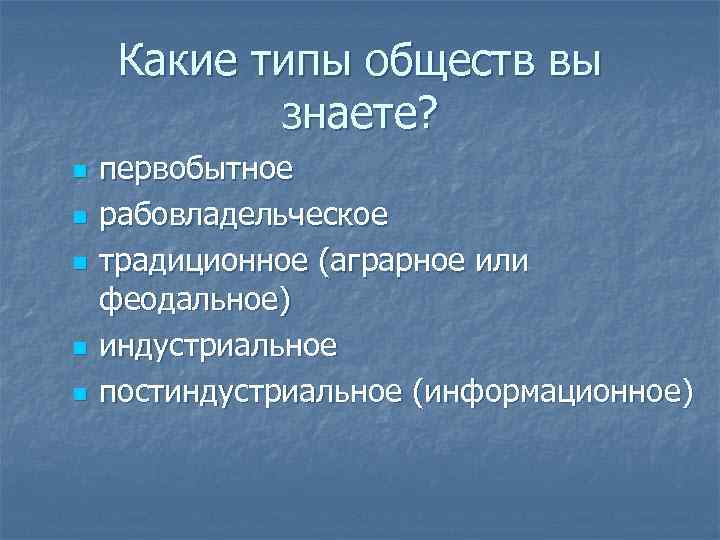 Какие типы обществ вы знаете?

- первобытное
- рабовладельческое
- традиционное (аграрное или феодальное)
- индустриальное
- постиндустриальное (информационное)